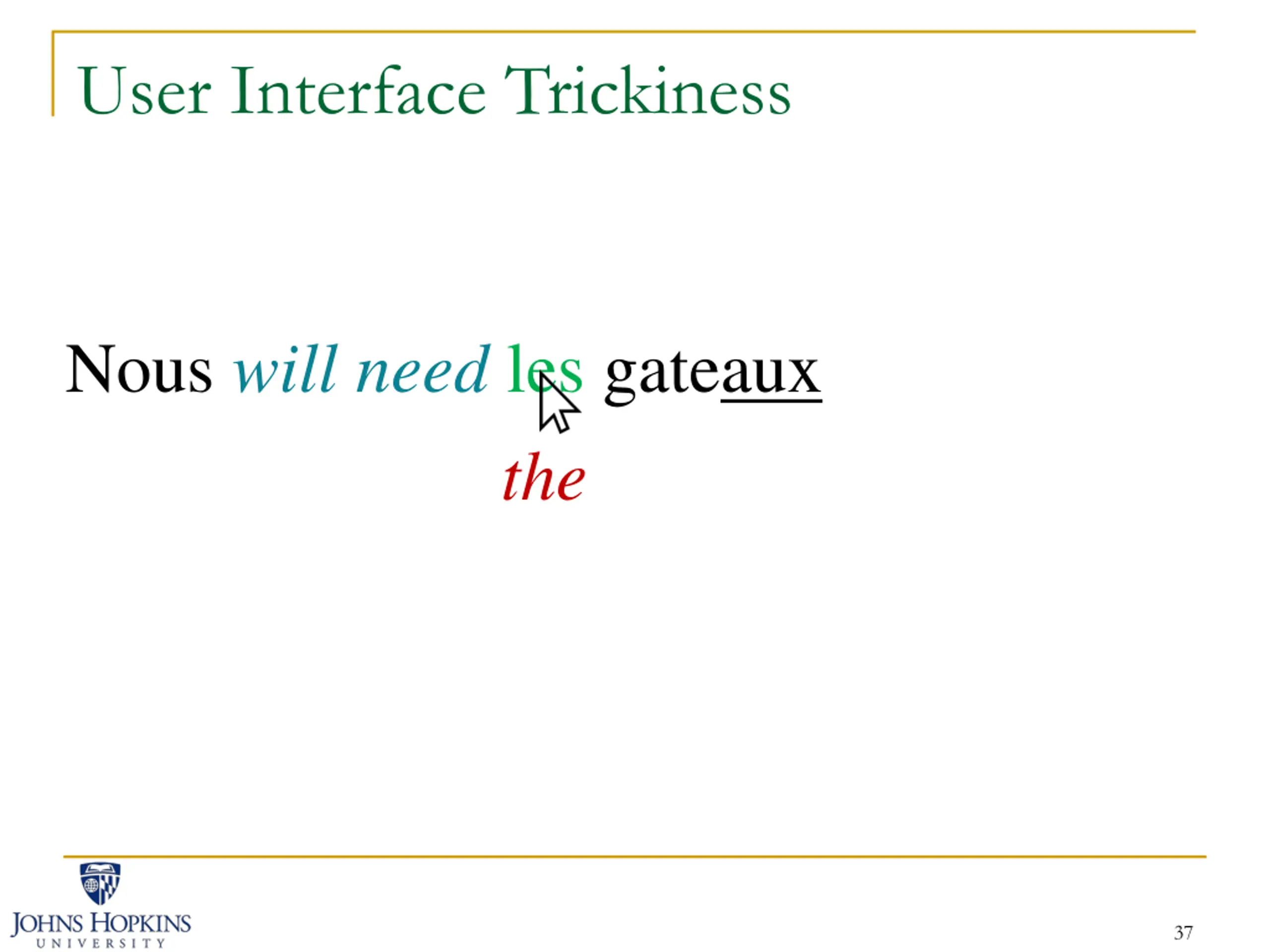 User Interface Trickiness

Nous will need les gateaux

the

JOHNS HOPKINS
UNIVERSITY

37